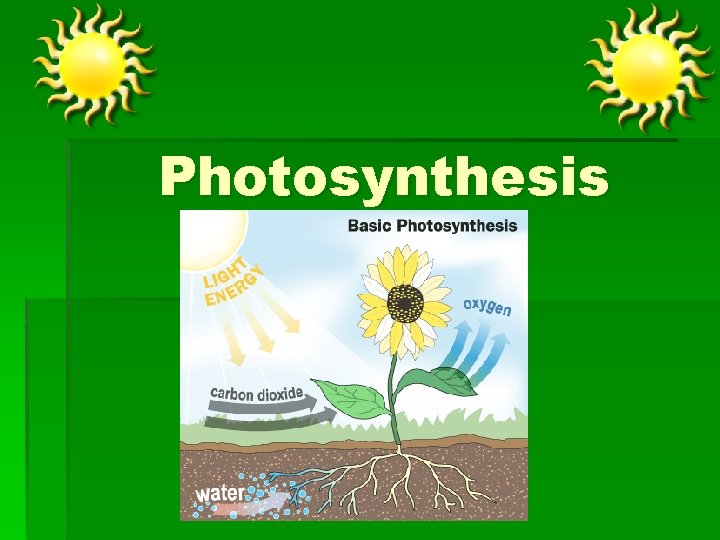 Photosynthesis

Basic Photosynthesis

LIGHT ENERGY

oxygen

carbon dioxide

water